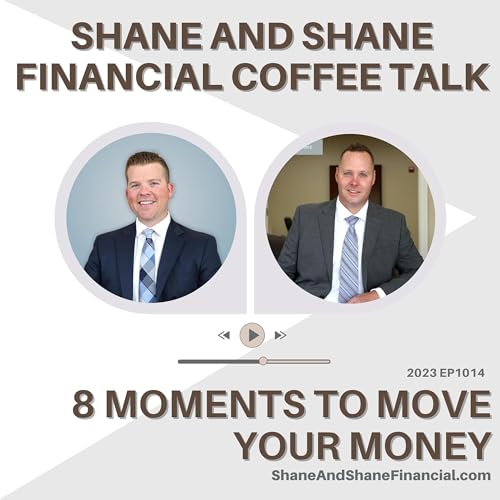 SHANE AND SHANE FINANCIAL COFFEE TALK

2023 EP1014

8 MOMENTS TO MOVE YOUR MONEY

ShaneAndShaneFinancial.com